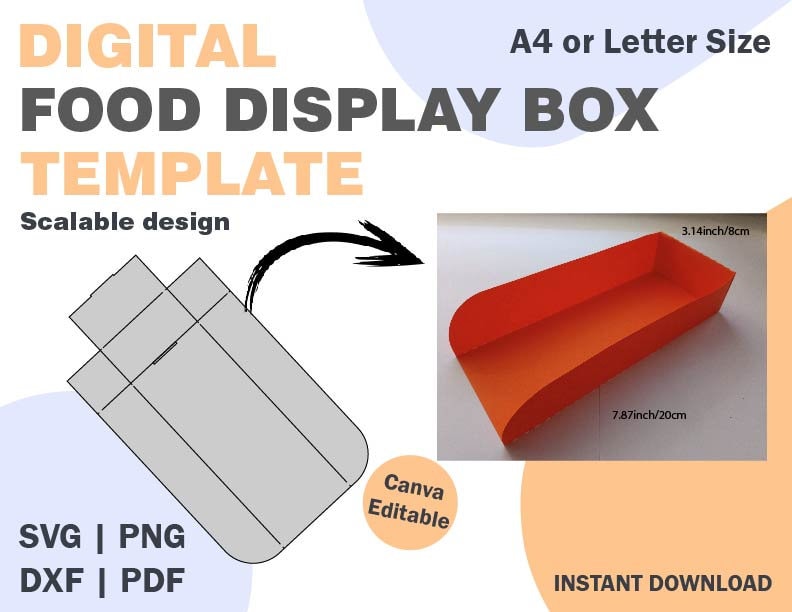 DIGITAL
FOOD DISPLAY BOX
TEMPLATE

A4 or Letter Size

Scalable design

3.14inch/8cm

7.87inch/20cm

Canva Editable

SVG | PNG
DXF | PDF

INSTANT DOWNLOAD